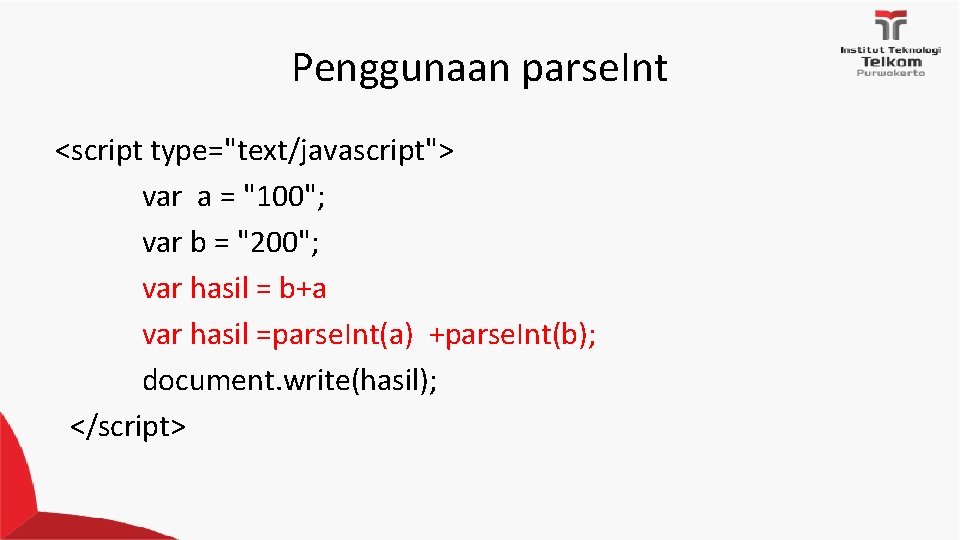 Institut Teknologi
Telkom
Purwokerto

Penggunaan parseInt

<script type="text/javascript">
var a = "100";
var b = "200";
var hasil = b+a
var hasil =parseInt(a) +parseInt(b);
document.write(hasil);
</script>